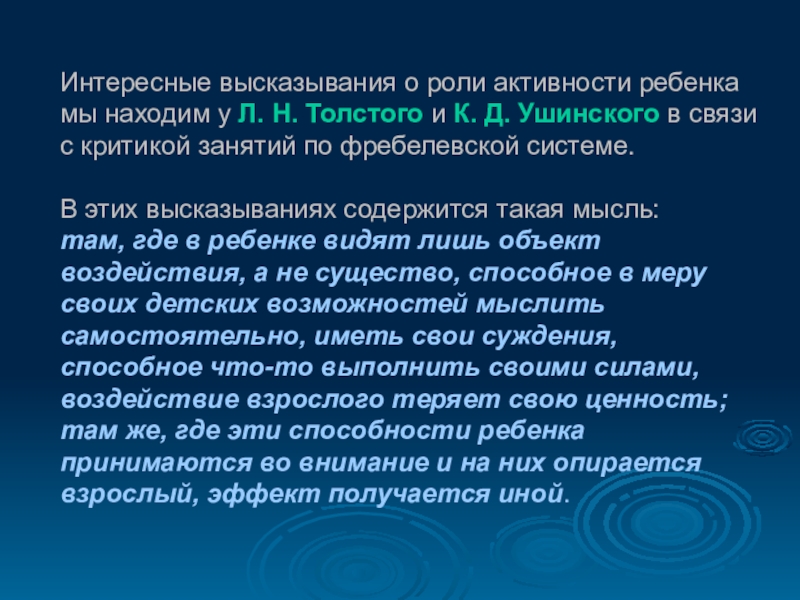 Интересные высказывания о роли активности ребенка мы находим у Л. Н. Толстого и К. Д. Ушинского в связи с критикой занятий по фребелевской системе.

В этих высказываниях содержится такая мысль:
там, где в ребенке видят лишь объект воздействия, а не существо, способное в меру своих детских возможностей мыслить самостоятельно, иметь свои суждения, способное что-то выполнить своими силами, воздействие взрослого теряет свою ценность; там же, где эти способности ребенка принимаются во внимание и на них опирается взрослый, эффект получается иной.